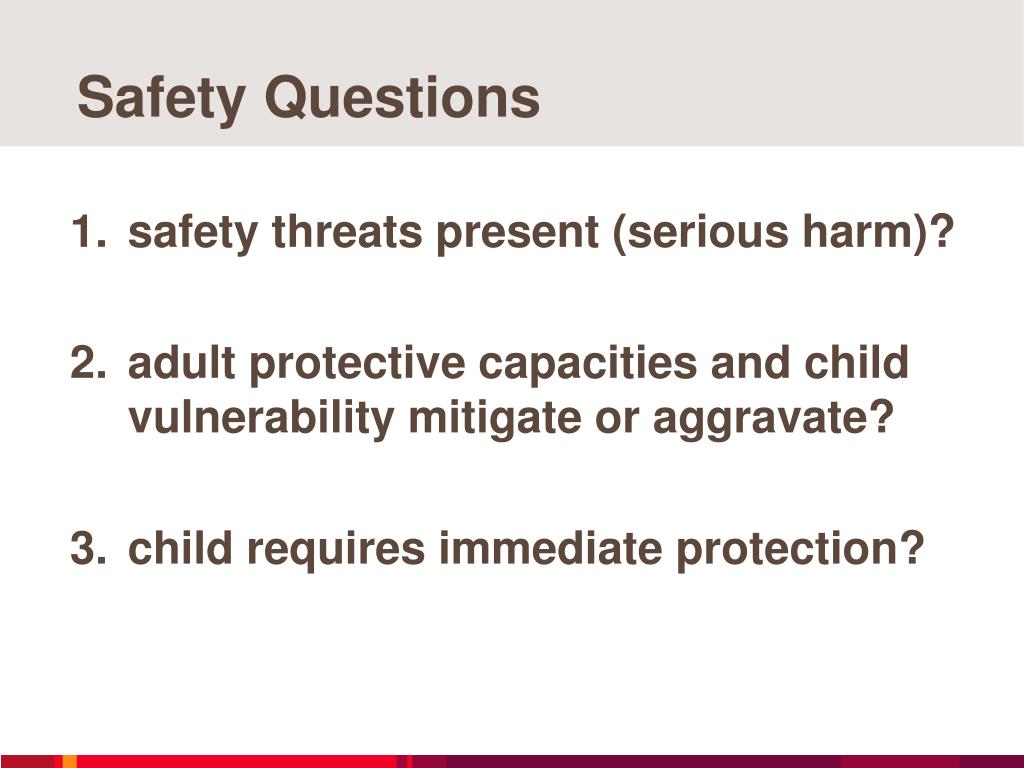 Safety Questions

1. safety threats present (serious harm)?

2. adult protective capacities and child vulnerability mitigate or aggravate?

3. child requires immediate protection?